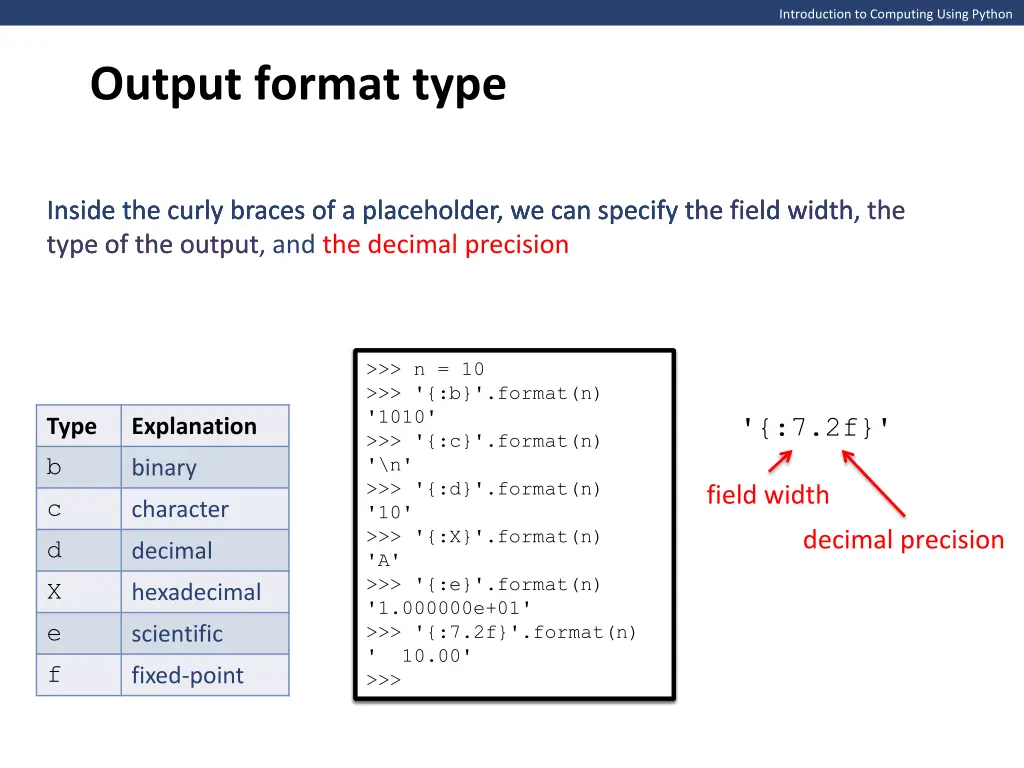 Introduction to Computing Using Python

Output format type

Inside the curly braces of a placeholder, we can specify the field width, the type of the output, and the decimal precision

| Type | Explanation |
|---|---|
| b | binary |
| c | character |
| d | decimal |
| X | hexadecimal |
| e | scientific |
| f | fixed-point |

>>> n = 10
>>> '{:b}'.format(n)
'1010'
>>> '{:c}'.format(n)
'\n'
>>> '{:d}'.format(n)
'10'
>>> '{:X}'.format(n)
'A'
>>> '{:e}'.format(n)
'1.000000e+01'
>>> '{:7.2f}'.format(n)
'  10.00'
>>>

'{:7.2f}'

field width

decimal precision